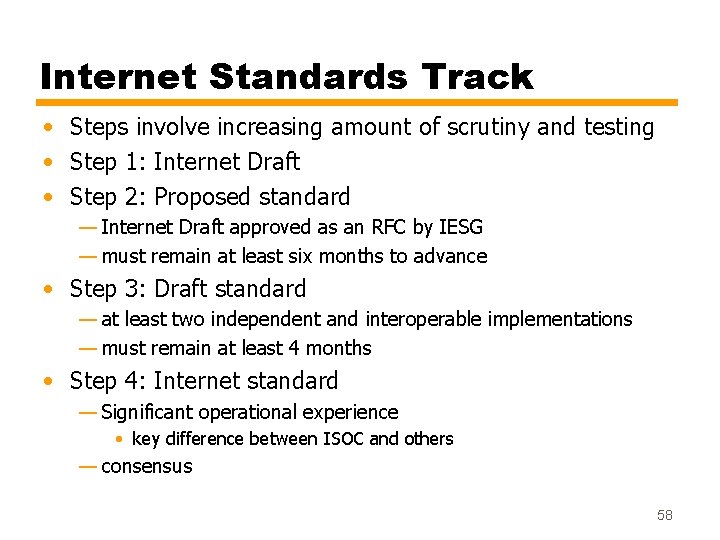 Internet Standards Track

• Steps involve increasing amount of scrutiny and testing
• Step 1: Internet Draft
• Step 2: Proposed standard
— Internet Draft approved as an RFC by IESG
— must remain at least six months to advance
• Step 3: Draft standard
— at least two independent and interoperable implementations
— must remain at least 4 months
• Step 4: Internet standard
— Significant operational experience
• key difference between ISOC and others
— consensus

58